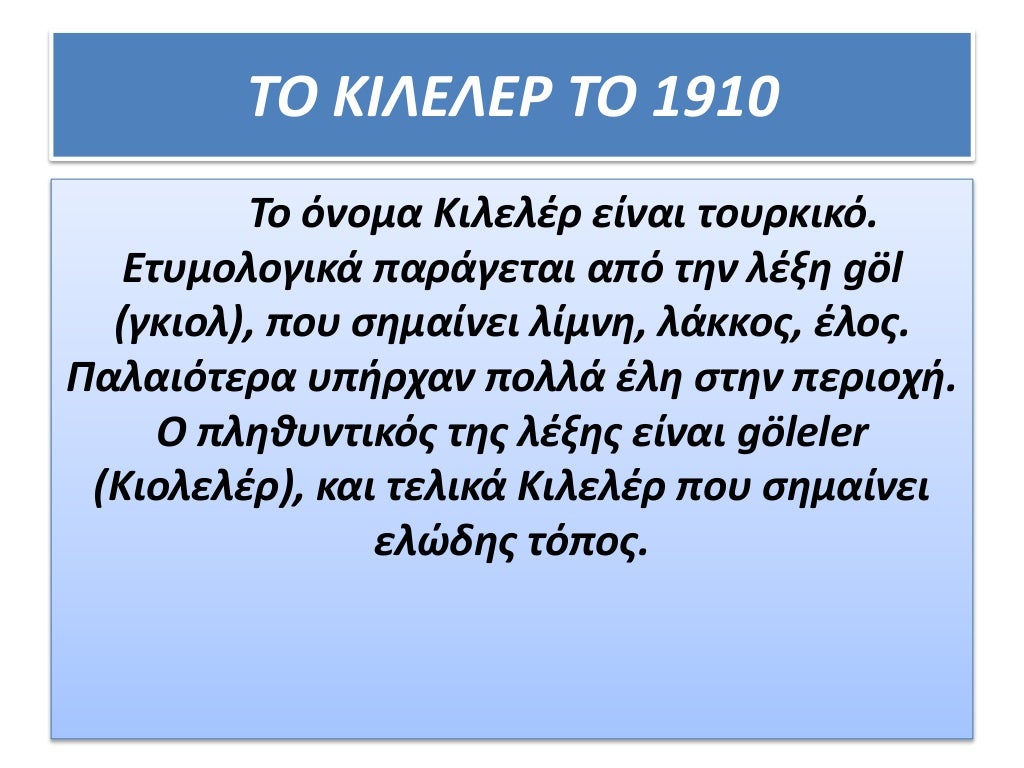 ΤΟ ΚΙΛΕΛΕΡ ΤΟ 1910

Το όνομα Κιλελέρ είναι τουρκικό. Ετυμολογικά παράγεται από την λέξη göl (γκιολ), που σημαίνει λίμνη, λάκκος, έλος. Παλαιότερα υπήρχαν πολλά έλη στην περιοχή. Ο πληθυντικός της λέξης είναι göleler (Κιολελέρ), και τελικά Κιλελέρ που σημαίνει ελώδης τόπος.